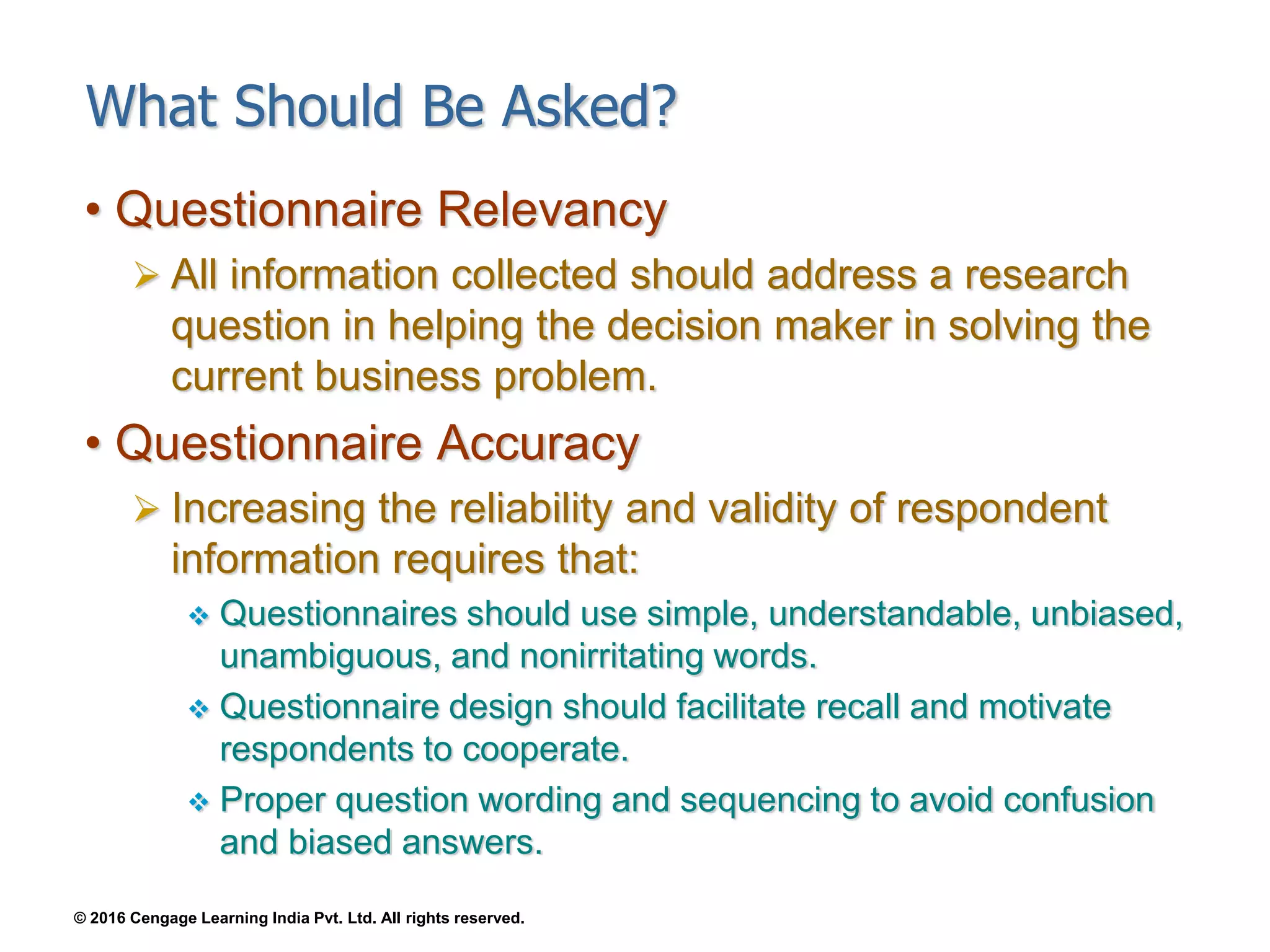 What Should Be Asked?

• Questionnaire Relevancy

➢ All information collected should address a research question in helping the decision maker in solving the current business problem.

• Questionnaire Accuracy

➢ Increasing the reliability and validity of respondent information requires that:

❖ Questionnaires should use simple, understandable, unbiased, unambiguous, and nonirritating words.

❖ Questionnaire design should facilitate recall and motivate respondents to cooperate.

❖ Proper question wording and sequencing to avoid confusion and biased answers.

© 2016 Cengage Learning India Pvt. Ltd. All rights reserved.